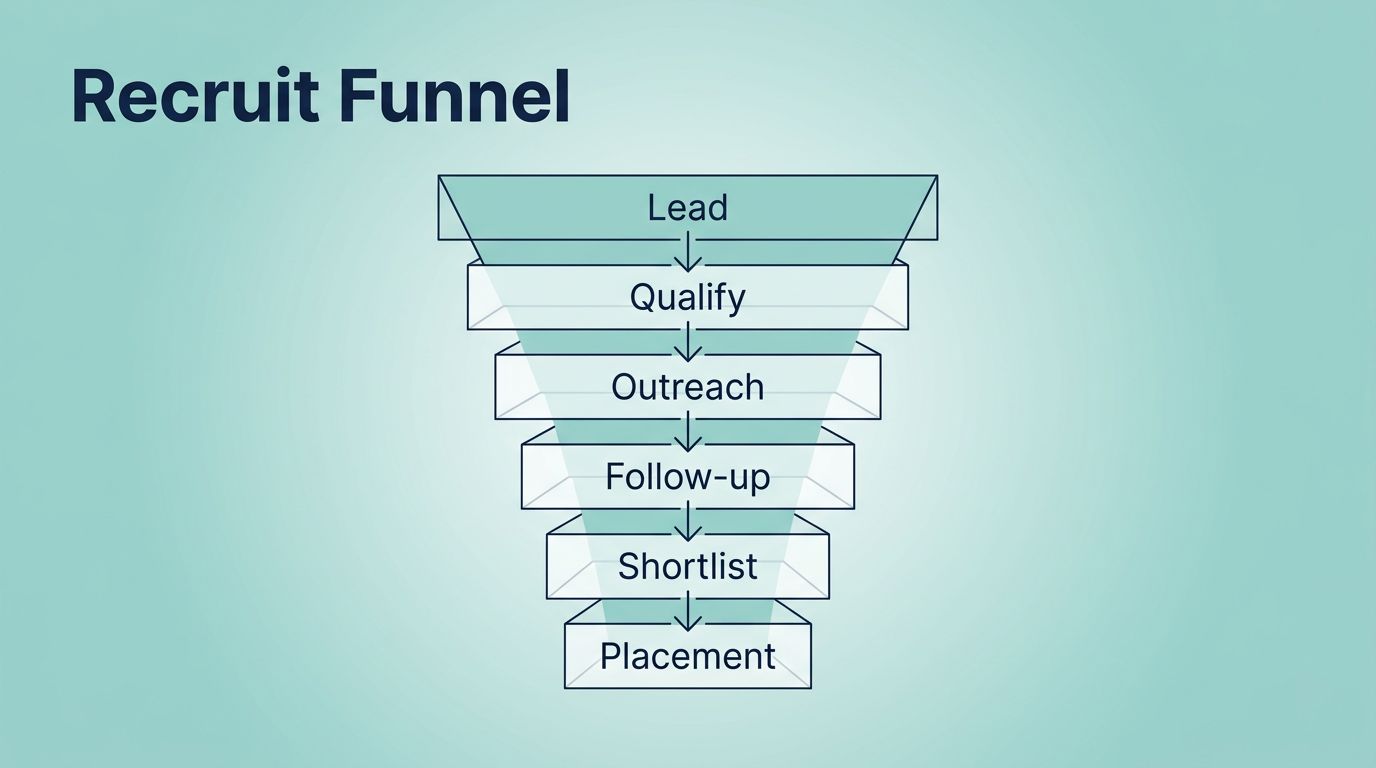 Recruit Funnel

Lead

Qualify

Outreach

Follow-up

Shortlist

Placement